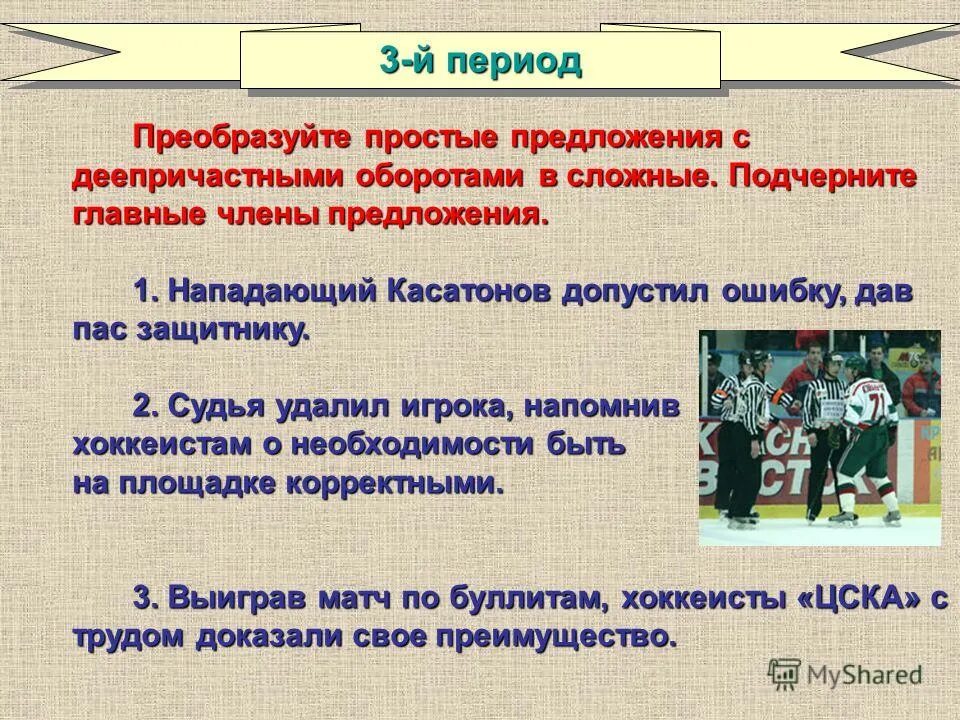 3-й период

Преобразуйте простые предложения с деепричастными оборотами в сложные. Подчерните главные члены предложения.

1. Нападающий Касатонов допустил ошибку, дав пас защитнику.

2. Судья удалил игрока, напомнив хоккеистам о необходимости быть на площадке корректными.

3. Выиграв матч по буллитам, хоккеисты «ЦСКА» с трудом доказали свое преимущество.

MyShared